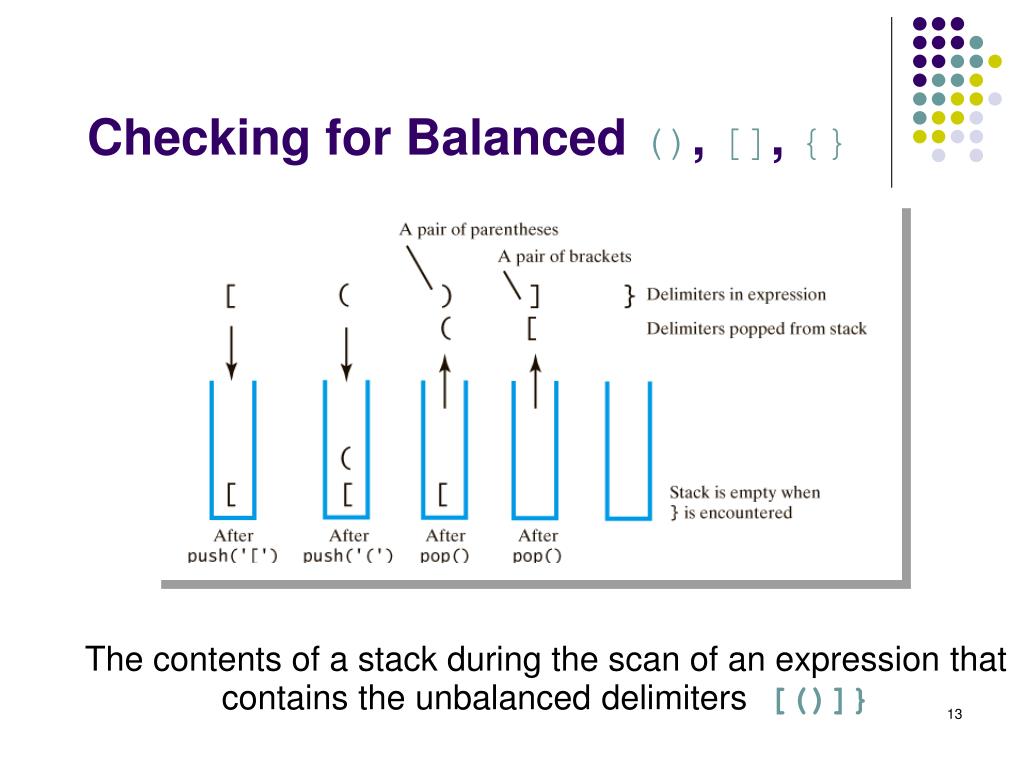 Checking for Balanced (), [], {}

A pair of parentheses

A pair of brackets

[ ( ) ] } Delimiters in expression

( [ Delimiters popped from stack

(

[ [ [

Stack is empty when } is encountered

After push('[')

After push('(')

After pop()

After pop()

The contents of a stack during the scan of an expression that contains the unbalanced delimiters [()]}

13